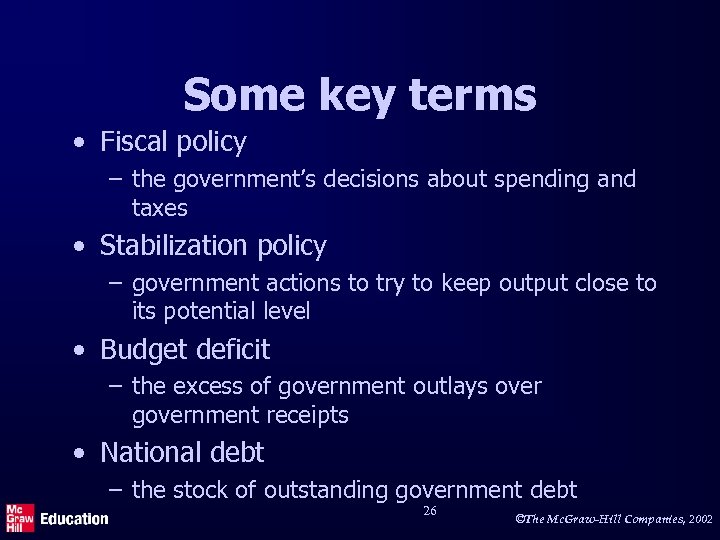 Some key terms

• Fiscal policy
– the government's decisions about spending and taxes
• Stabilization policy
– government actions to try to keep output close to its potential level
• Budget deficit
– the excess of government outlays over government receipts
• National debt
– the stock of outstanding government debt

Mc Graw Hill Education

26

©The McGraw-Hill Companies, 2002